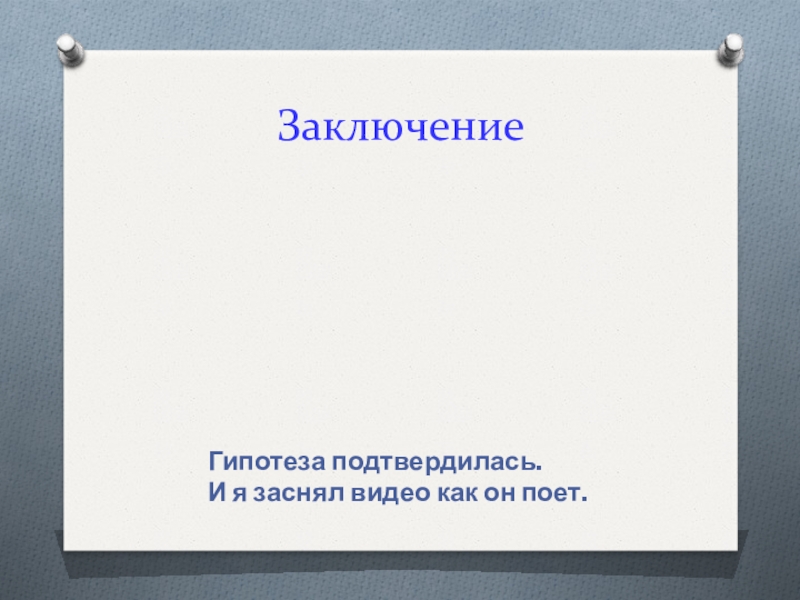 Заключение

Гипотеза подтвердилась.
И я заснял видео как он поет.